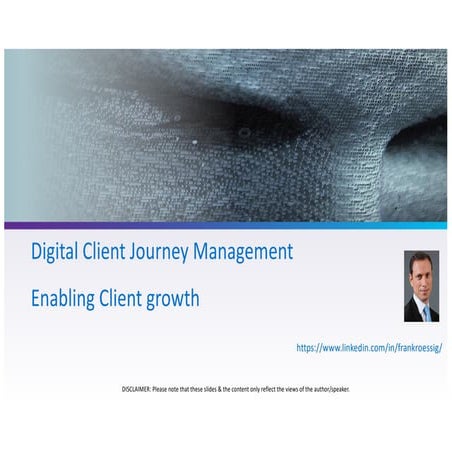 Digital Client Journey Management

Enabling Client growth

https://www.linkedin.com/in/frankroessig/

DISCLAIMER: Please note that these slides & the content only reflect the views of the author/speaker.